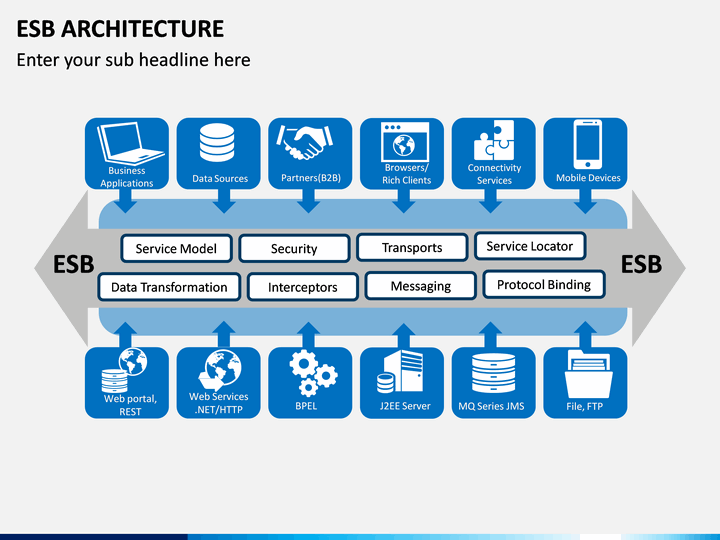 ESB ARCHITECTURE

Enter your sub headline here

Business Applications

Data Sources

Partners(B2B)

Browsers/ Rich Clients

Connectivity Services

Mobile Devices

ESB

Service Model

Security

Transports

Service Locator

Data Transformation

Interceptors

Messaging

Protocol Binding

ESB

Web portal, REST

Web Services .NET/HTTP

BPEL

J2EE Server

MQ Series JMS

File, FTP